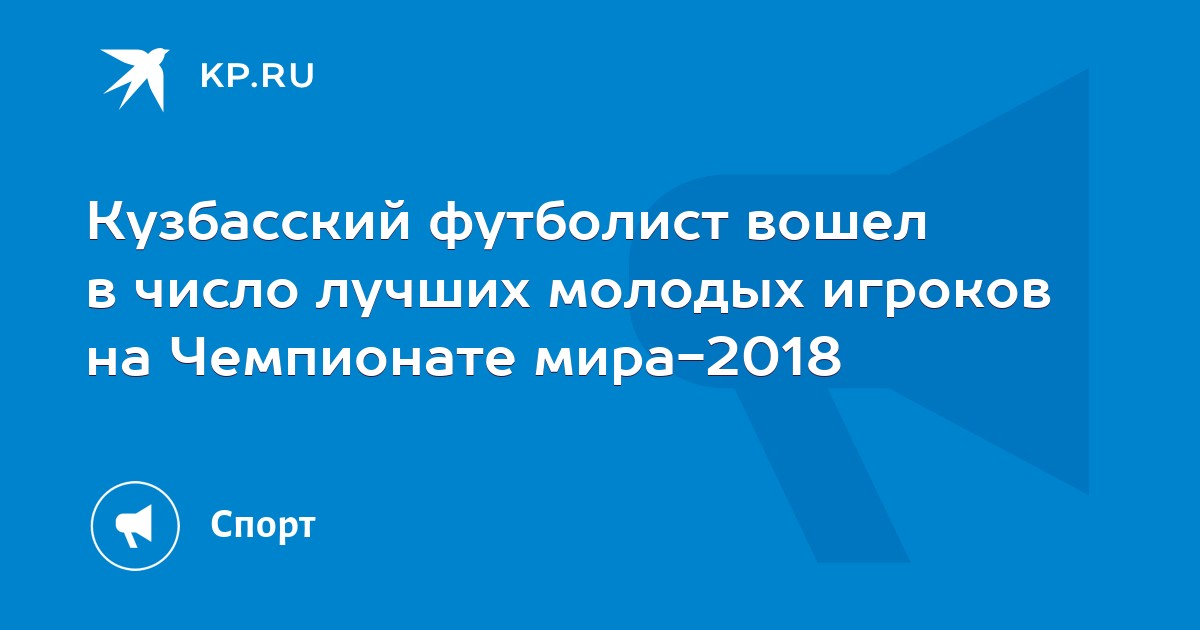 KP.RU

Кузбасский футболист вошел в число лучших молодых игроков на Чемпионате мира-2018

Спорт